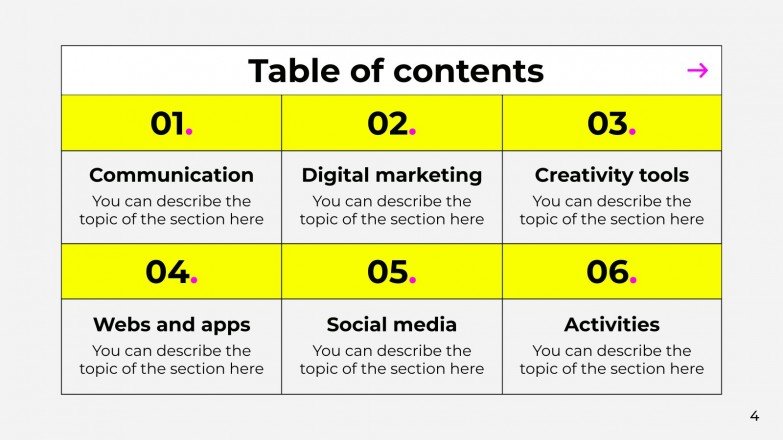 Table of contents →

| 01. | 02. | 03. |
|---|---|---|
| **Communication** You can describe the topic of the section here | **Digital marketing** You can describe the topic of the section here | **Creativity tools** You can describe the topic of the section here |
| 04. | 05. | 06. |
| **Webs and apps** You can describe the topic of the section here | **Social media** You can describe the topic of the section here | **Activities** You can describe the topic of the section here |

4